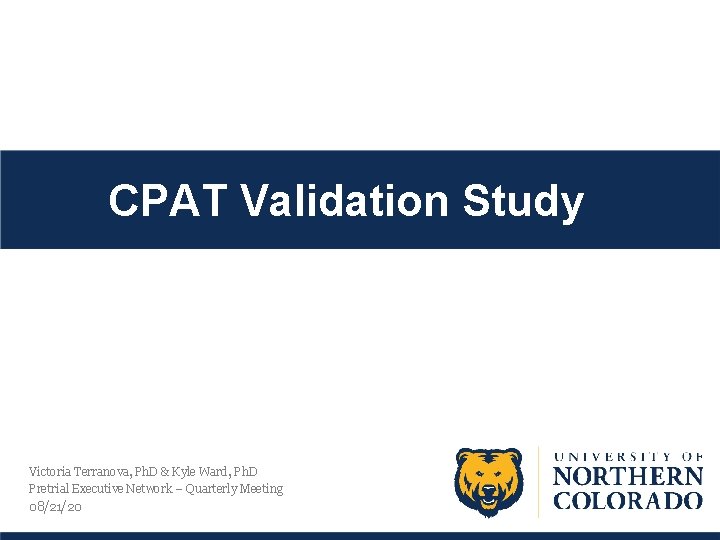 CPAT Validation Study

Victoria Terranova, PhD & Kyle Ward, PhD
Pretrial Executive Network – Quarterly Meeting
08/21/20

UNIVERSITY OF
NORTHERN
COLORADO